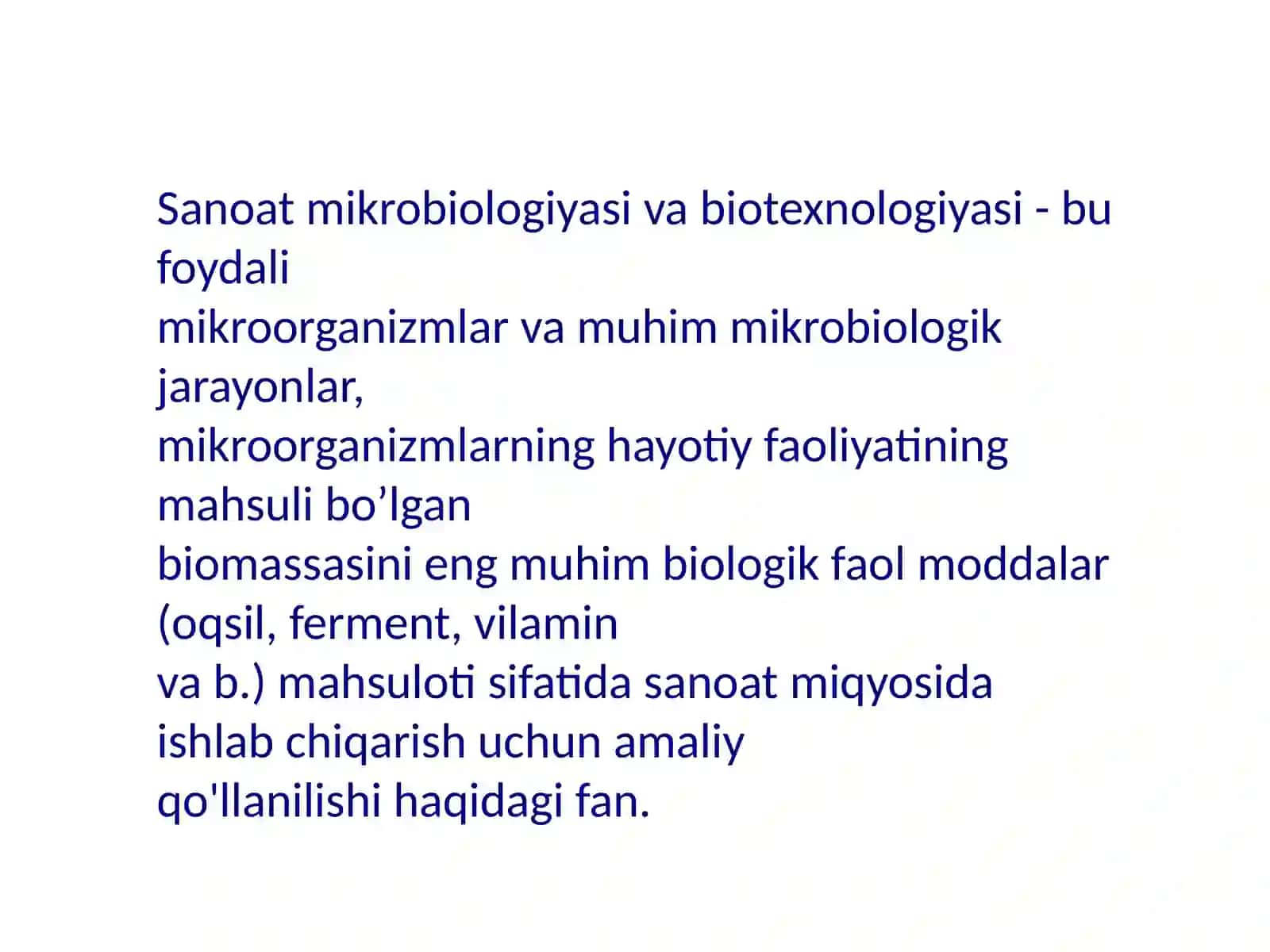 Sanoat mikrobiologiyasi va biotexnologiyasi - bu foydali
mikroorganizmlar va muhim mikrobiologik jarayonlar,
mikroorganizmlarning hayotiy faoliyatining mahsuli bo’lgan
biomassasini eng muhim biologik faol moddalar (oqsil, ferment, vilamin
va b.) mahsuloti sifatida sanoat miqyosida ishlab chiqarish uchun amaliy
qo'llanilishi haqidagi fan.